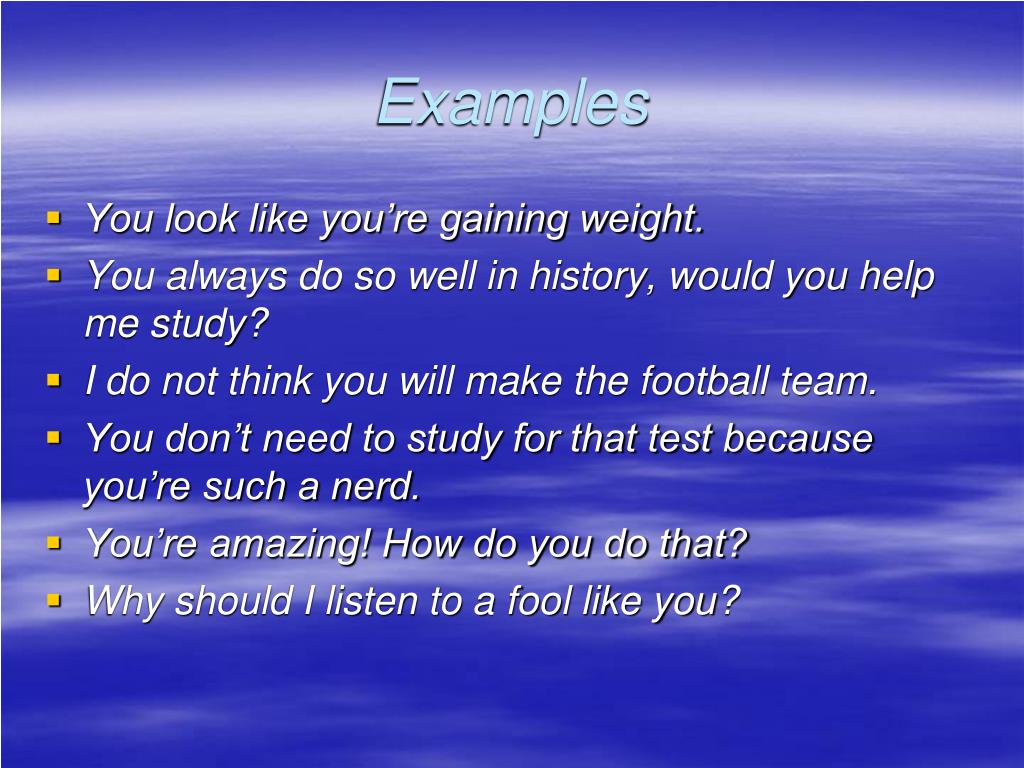 Examples

- You look like you’re gaining weight.
- You always do so well in history, would you help me study?
- I do not think you will make the football team.
- You don’t need to study for that test because you’re such a nerd.
- You’re amazing! How do you do that?
- Why should I listen to a fool like you?